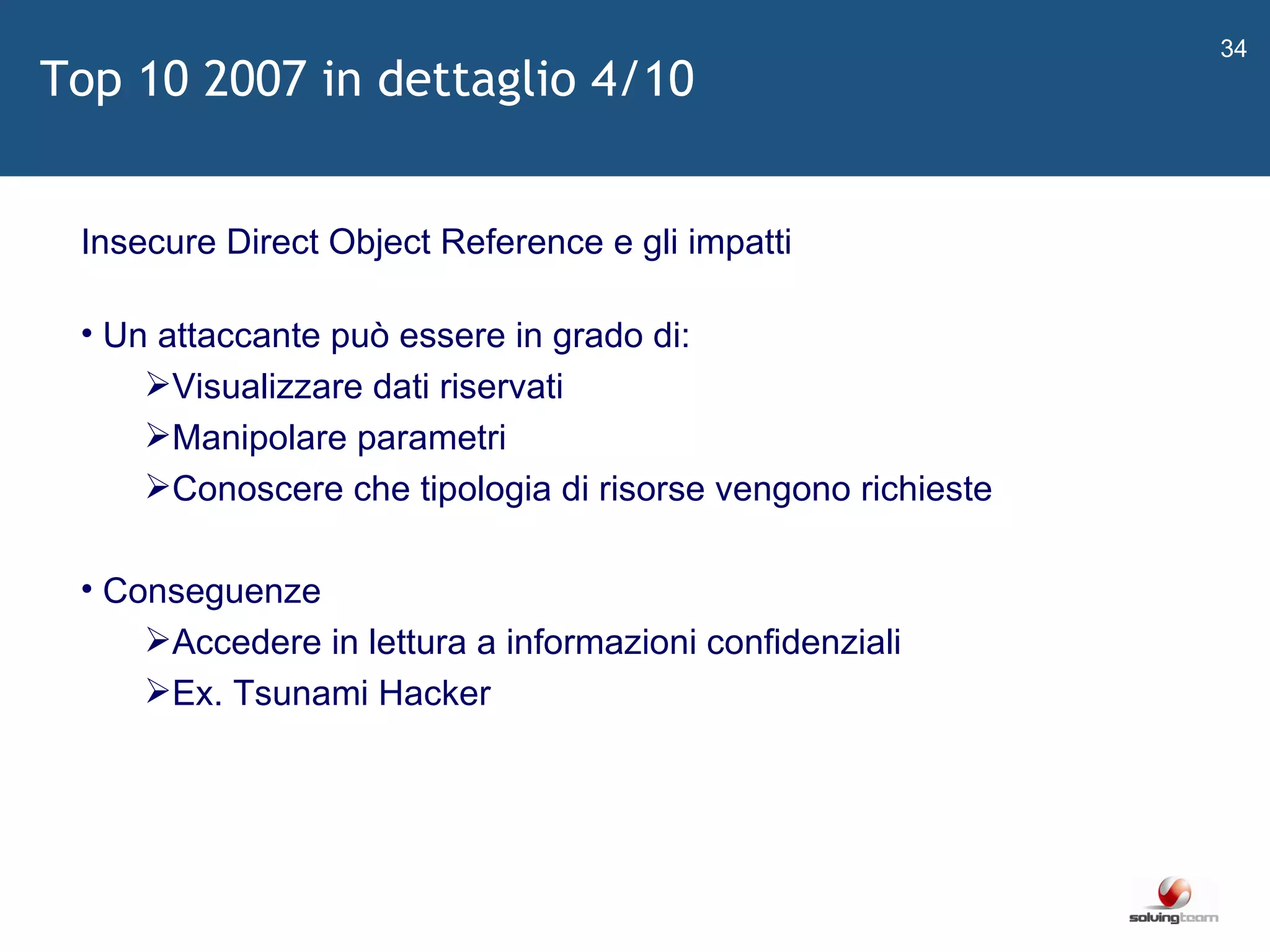 Top 10 2007 in dettaglio 4/10

34

Insecure Direct Object Reference e gli impatti

• Un attaccante può essere in grado di:
➢Visualizzare dati riservati
➢Manipolare parametri
➢Conoscere che tipologia di risorse vengono richieste

• Conseguenze
➢Accedere in lettura a informazioni confidenziali
➢Ex. Tsunami Hacker

solvingteam